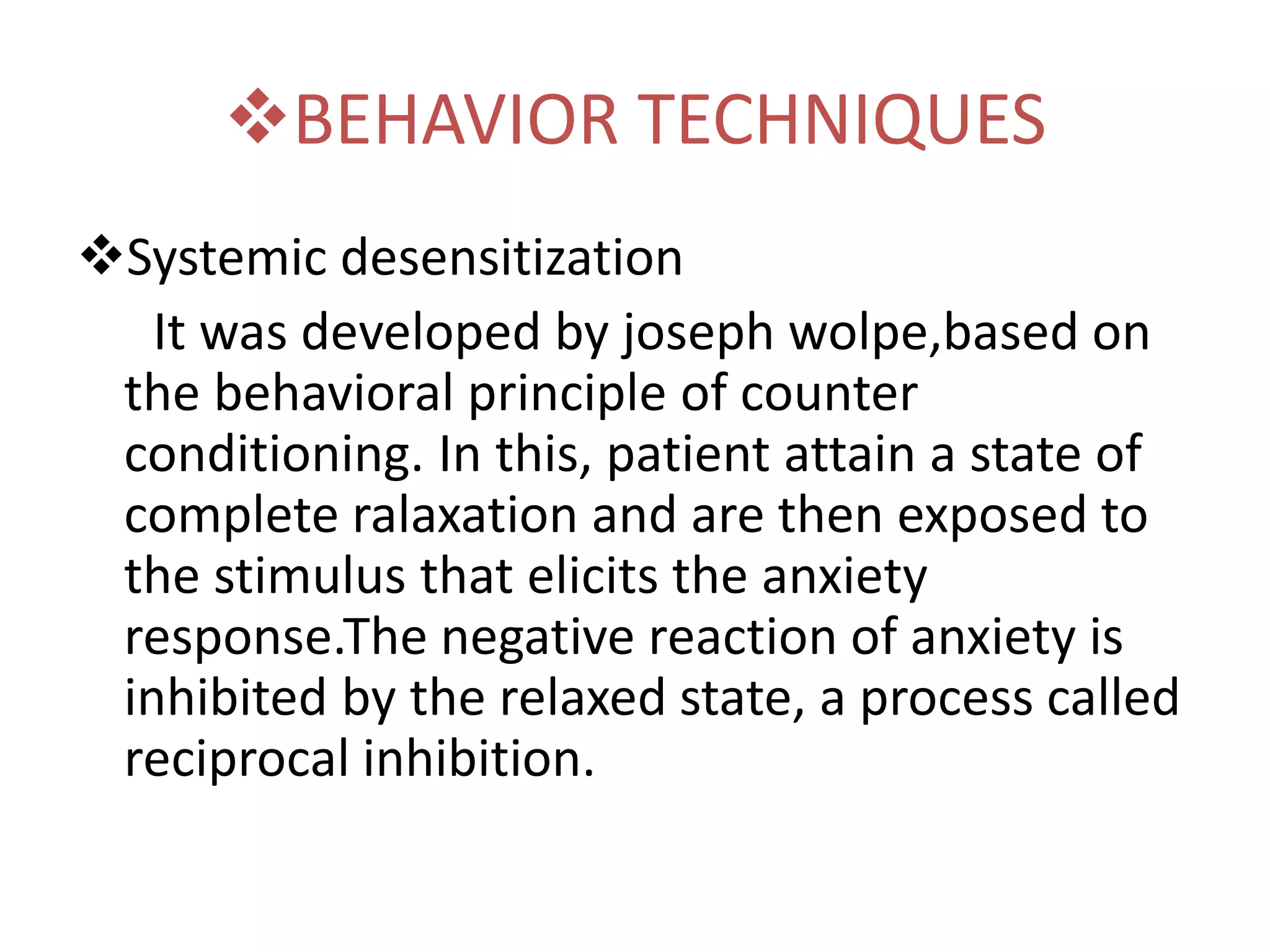 ❖BEHAVIOR TECHNIQUES

❖Systemic desensitization

It was developed by joseph wolpe,based on the behavioral principle of counter conditioning. In this, patient attain a state of complete ralaxation and are then exposed to the stimulus that elicits the anxiety response.The negative reaction of anxiety is inhibited by the relaxed state, a process called reciprocal inhibition.